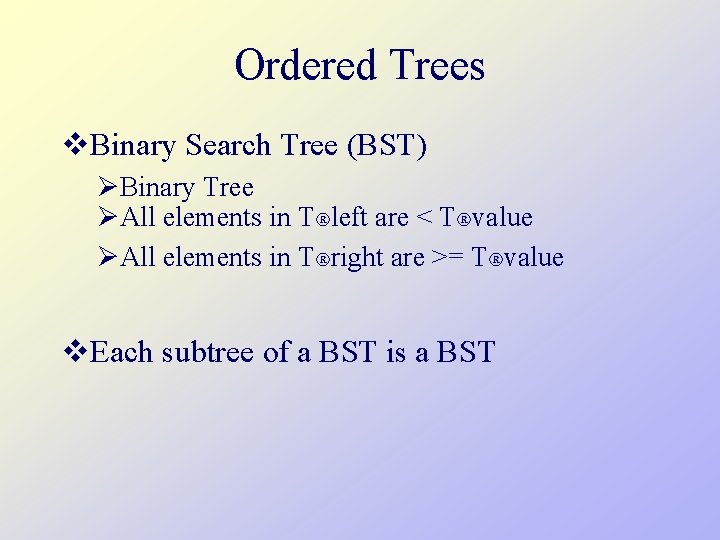 Ordered Trees

❖Binary Search Tree (BST)

➢Binary Tree
➢All elements in T®left are < T®value
➢All elements in T®right are >= T®value

❖Each subtree of a BST is a BST